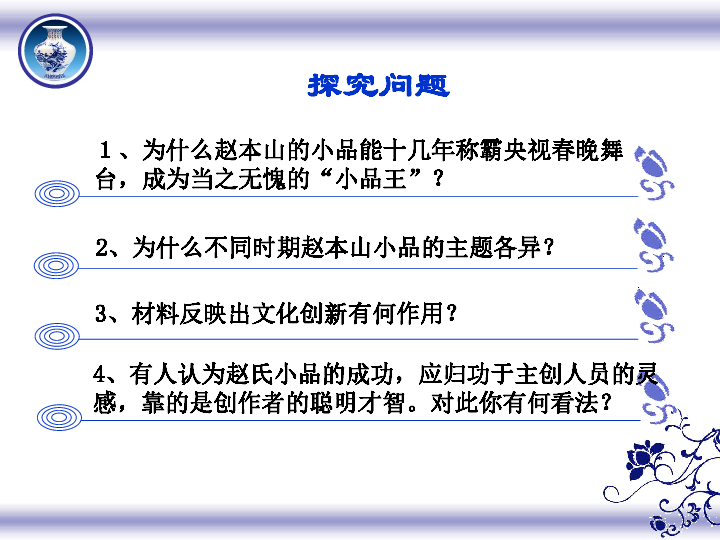 探究问题

１、为什么赵本山的小品能十几年称霸央视春晚舞台，成为当之无愧的“小品王”？

2、为什么不同时期赵本山小品的主题各异？

3、材料反映出文化创新有何作用？

4、有人认为赵氏小品的成功，应归功于主创人员的灵感，靠的是创作者的聪明才智。对此你有何看法？